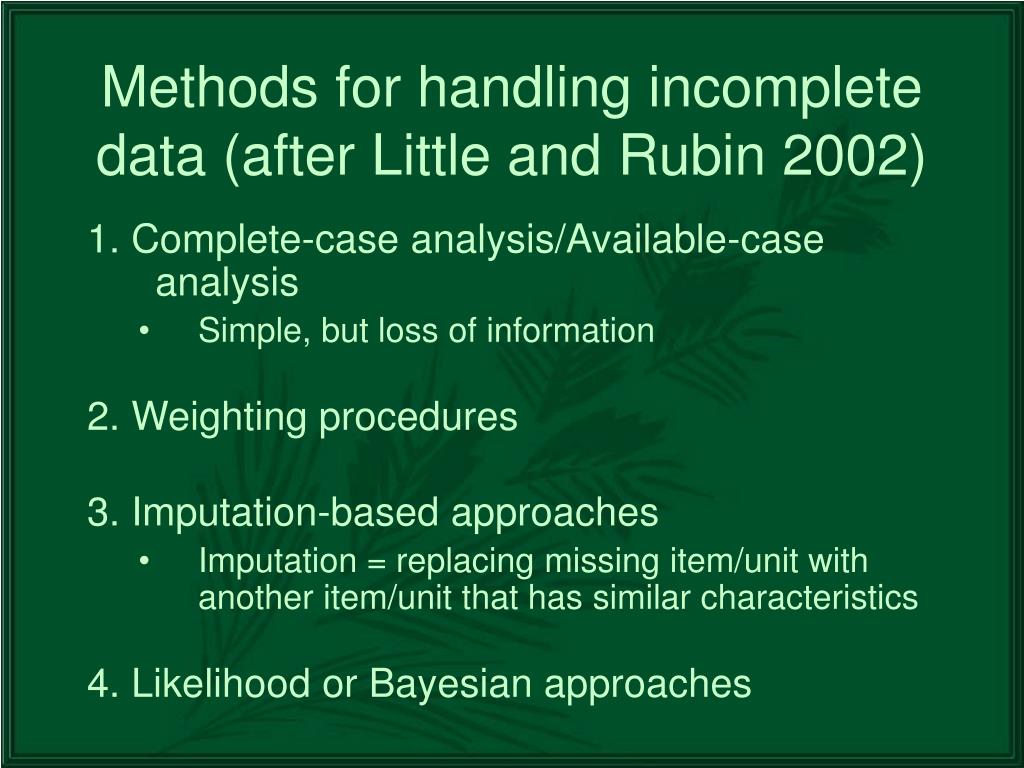 Methods for handling incomplete data (after Little and Rubin 2002)

1. Complete-case analysis/Available-case analysis

• Simple, but loss of information

2. Weighting procedures

3. Imputation-based approaches

• Imputation = replacing missing item/unit with another item/unit that has similar characteristics

4. Likelihood or Bayesian approaches